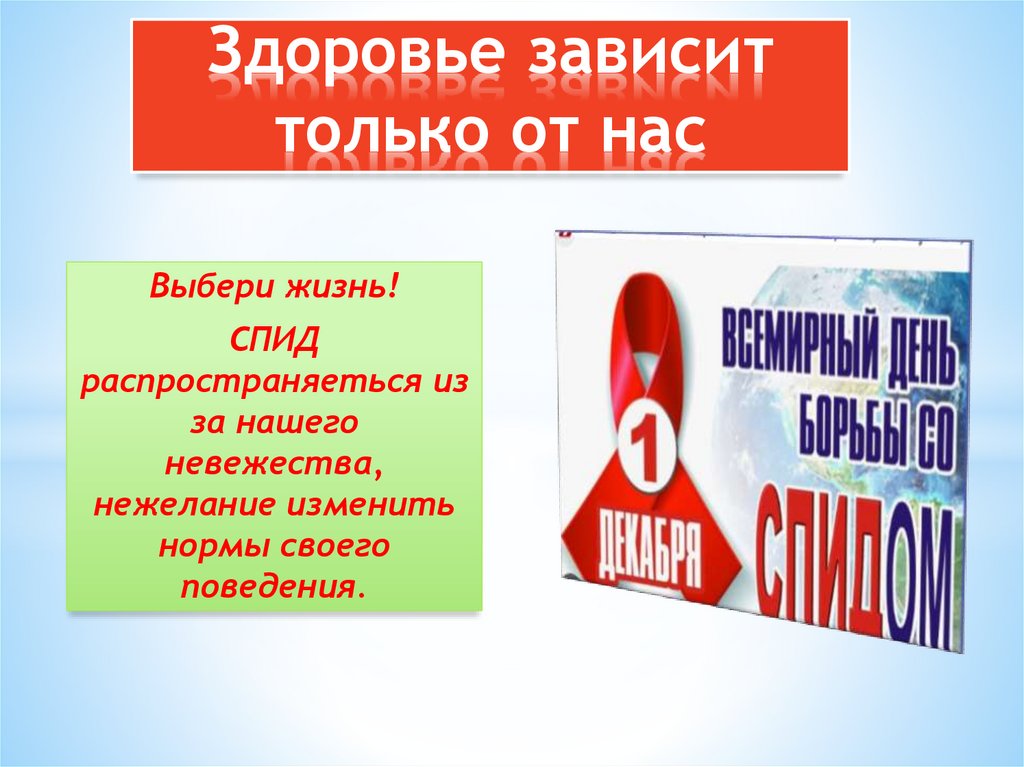 Здоровье зависит только от нас

Выбери жизнь!

СПИД распространяеться из за нашего невежества, нежелание изменить нормы своего поведения.

1 ДЕКАБРЯ

ВСЕМИРНЫЙ ДЕНЬ БОРЬБЫ СО СПИДОМ